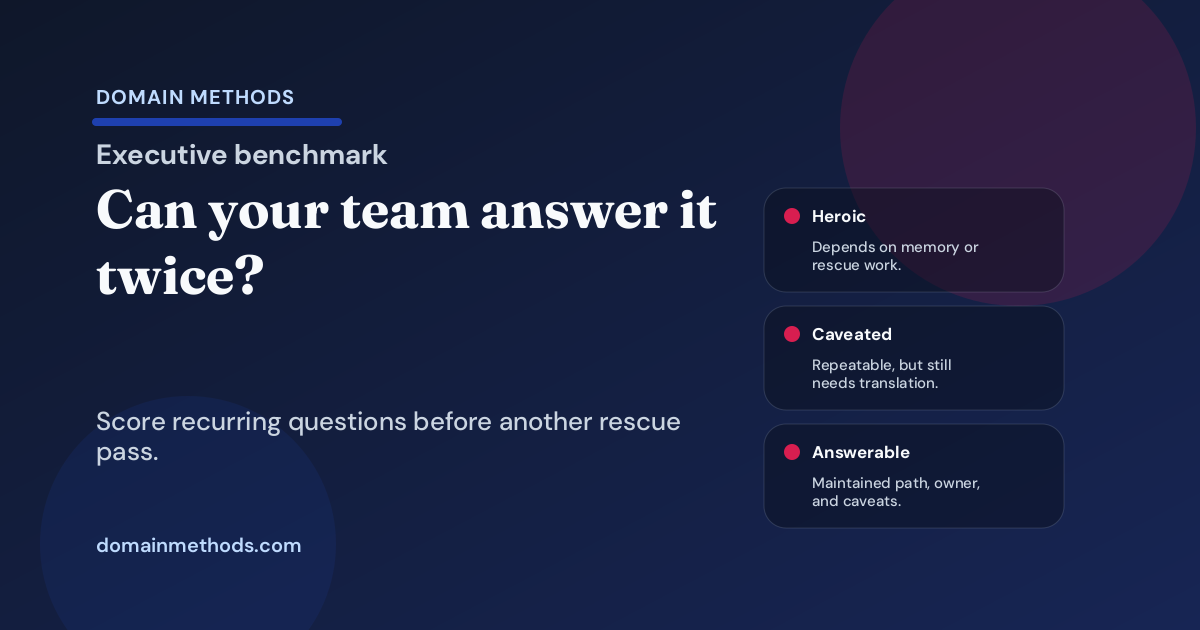 DOMAIN METHODS

Executive benchmark

Can your team answer it twice?

Score recurring questions before another rescue pass.

domainmethods.com

Heroic

Depends on memory or rescue work.

Caveated

Repeatable, but still needs translation.

Answerable

Maintained path, owner, and caveats.